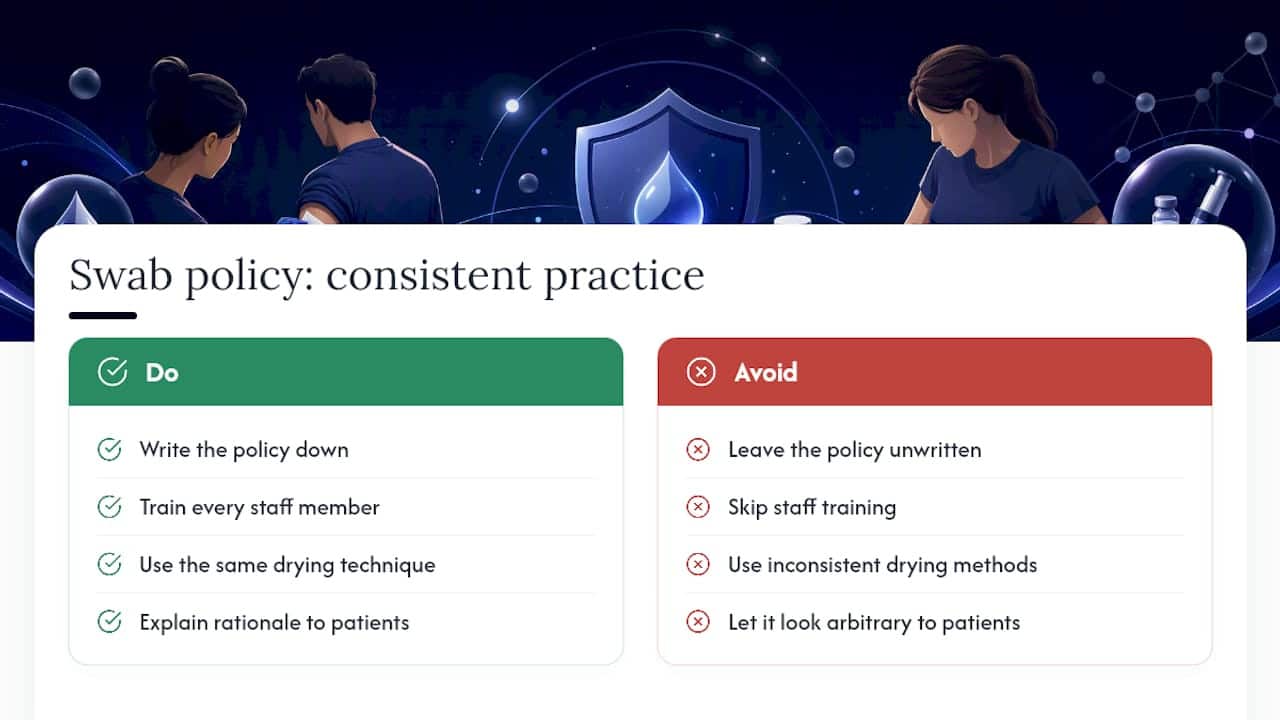 Swab policy: consistent practice

Do

Write the policy down

Train every staff member

Use the same drying technique

Explain rationale to patients

Avoid

Leave the policy unwritten

Skip staff training

Use inconsistent drying methods

Let it look arbitrary to patients